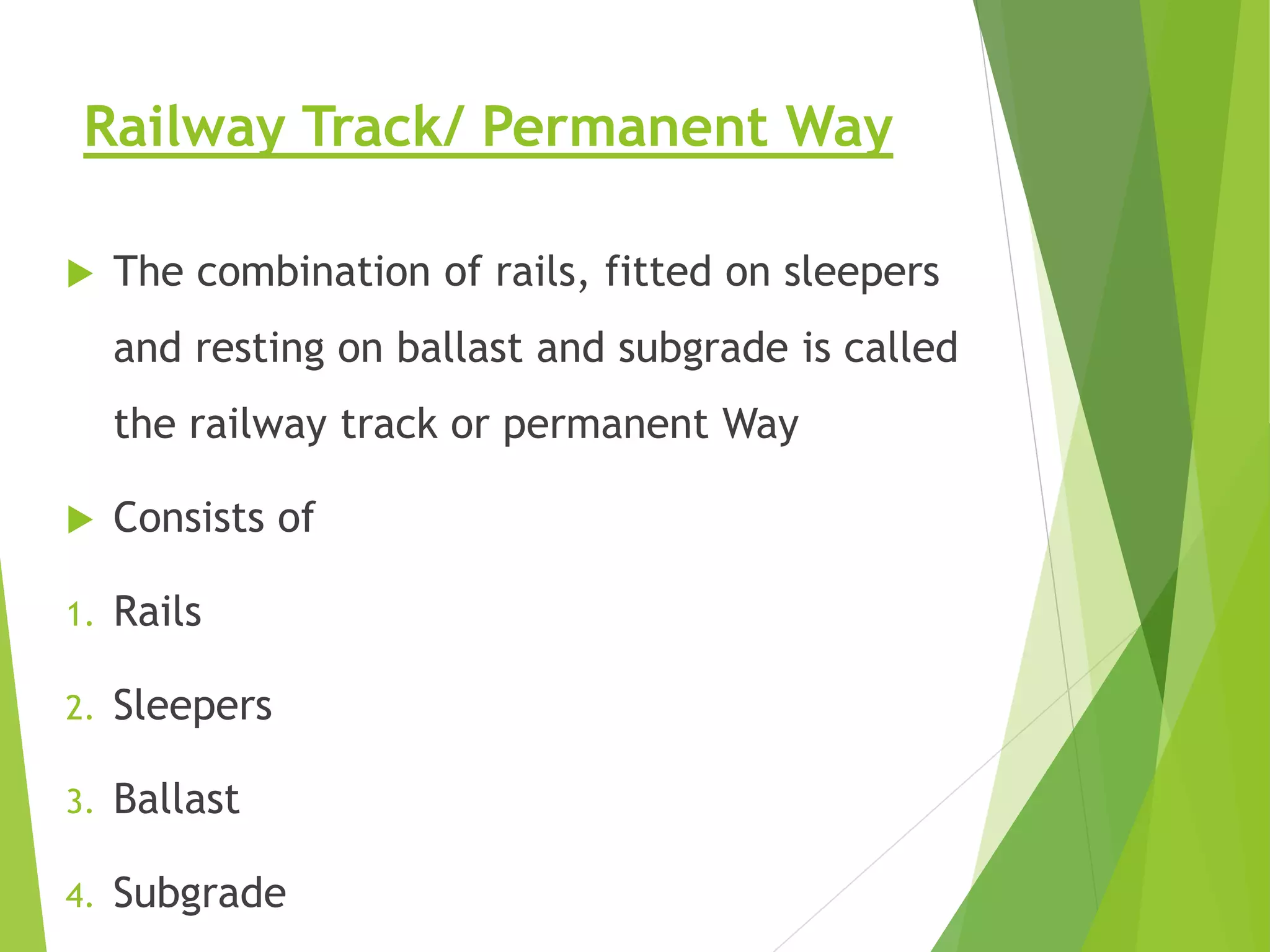 Railway Track/ Permanent Way

The combination of rails, fitted on sleepers and resting on ballast and subgrade is called the railway track or permanent Way

Consists of

1. Rails
2. Sleepers
3. Ballast
4. Subgrade